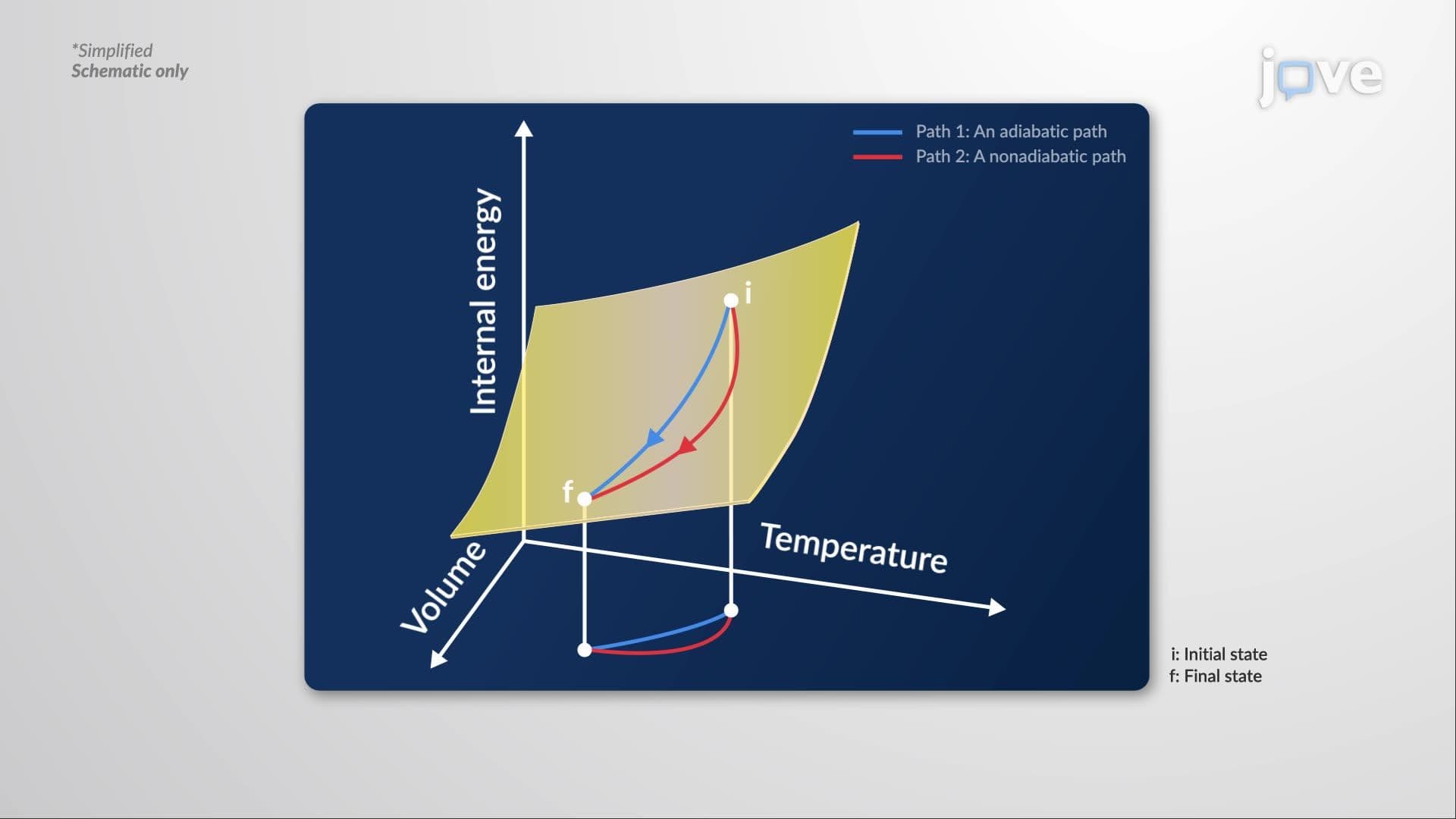 *Simplified
Schematic only

jove

Path 1: An adiabatic path
Path 2: A nonadiabatic path

Internal energy

i

f

Temperature

Volume

i: Initial state
f: Final state